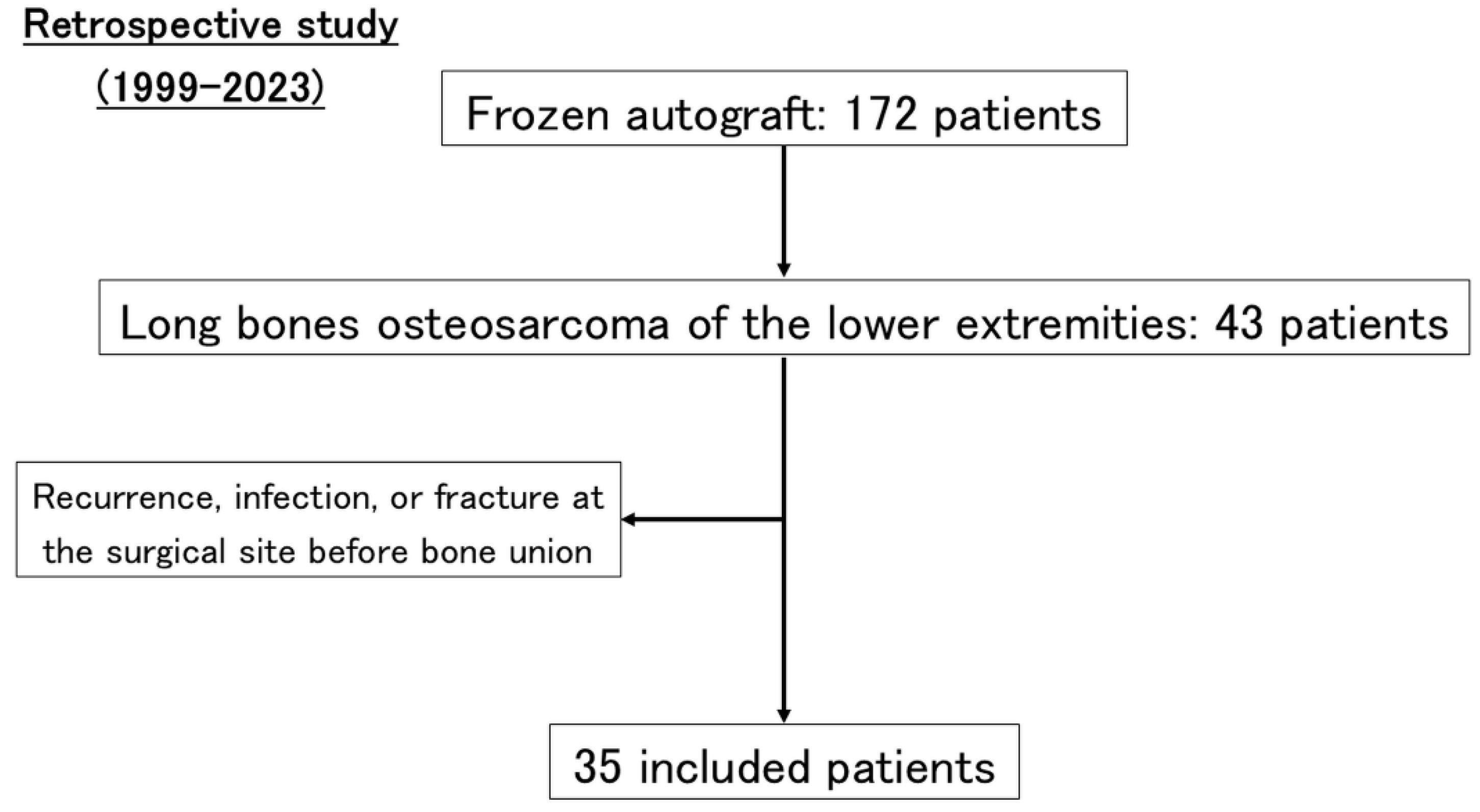 Retrospective study
(1999–2023)

Frozen autograft: 172 patients

Long bones osteosarcoma of the lower extremities: 43 patients

Recurrence, infection, or fracture at the surgical site before bone union

35 included patients